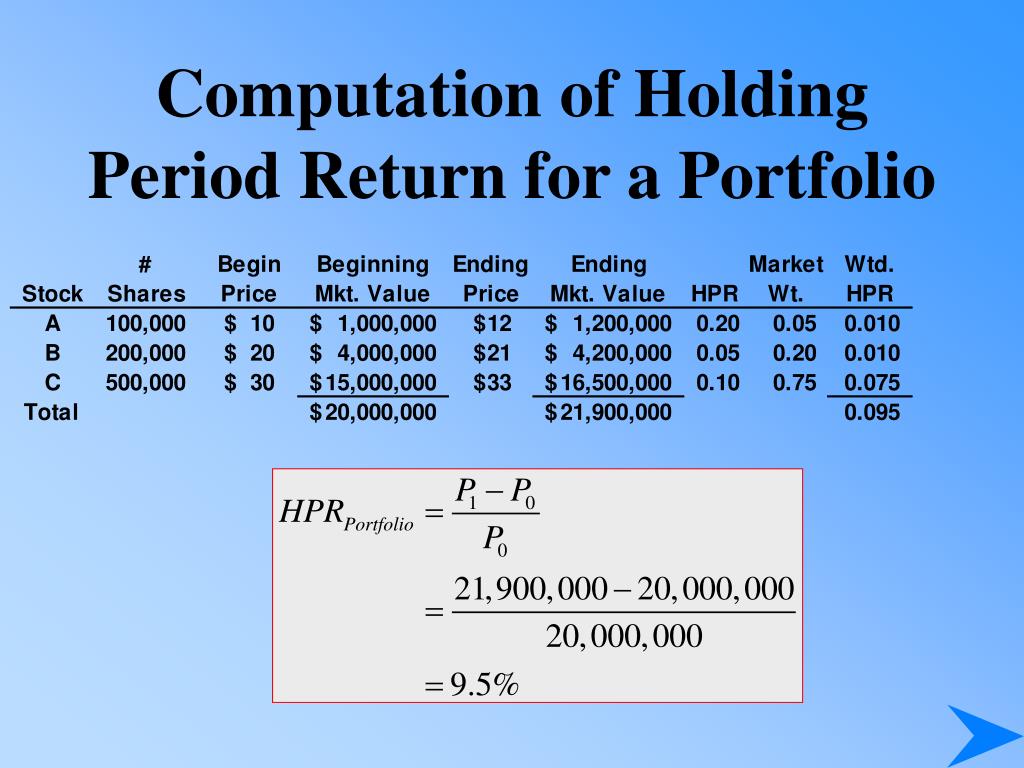 Computation of Holding Period Return for a Portfolio

| Stock | # Shares | Begin Price | Beginning Mkt. Value | Ending Price | Ending Mkt. Value | HPR | Market Wt. | Wtd. HPR |
|---|---|---|---|---|---|---|---|---|
| A | 100,000 | \$ 10 | \$ 1,000,000 | \$12 | \$ 1,200,000 | 0.20 | 0.05 | 0.010 |
| B | 200,000 | \$ 20 | \$ 4,000,000 | \$21 | \$ 4,200,000 | 0.05 | 0.20 | 0.010 |
| C | 500,000 | \$ 30 | \$15,000,000 | \$33 | \$16,500,000 | 0.10 | 0.75 | 0.075 |
| Total | | | \$20,000,000 | | \$21,900,000 | | | 0.095 |

$HPR_{Portfolio} = \frac{P_1 - P_0}{P_0}$

$= \frac{21,900,000 - 20,000,000}{20,000,000}$

$= 9.5\%$